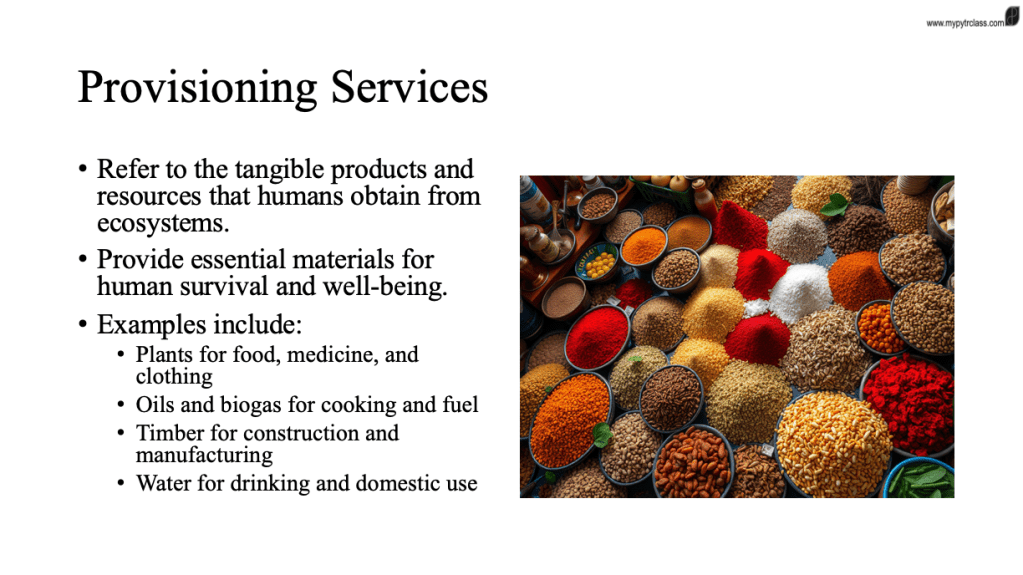 www.mypytrclass.com

Provisioning Services

• Refer to the tangible products and resources that humans obtain from ecosystems.
• Provide essential materials for human survival and well-being.
• Examples include:
  • Plants for food, medicine, and clothing
  • Oils and biogas for cooking and fuel
  • Timber for construction and manufacturing
  • Water for drinking and domestic use